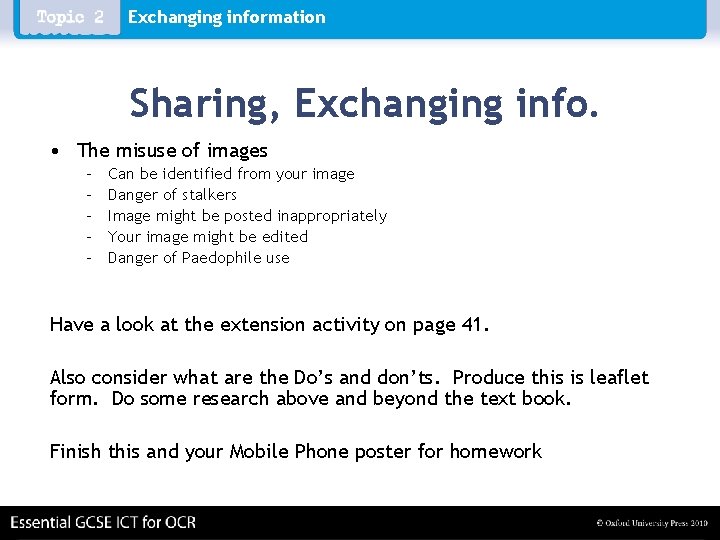 Topic 2 Exchanging information

Sharing, Exchanging info.

• The misuse of images
  – Can be identified from your image
  – Danger of stalkers
  – Image might be posted inappropriately
  – Your image might be edited
  – Danger of Paedophile use

Have a look at the extension activity on page 41.

Also consider what are the Do's and don'ts. Produce this is leaflet form. Do some research above and beyond the text book.

Finish this and your Mobile Phone poster for homework

Essential GCSE ICT for OCR

© Oxford University Press 2010